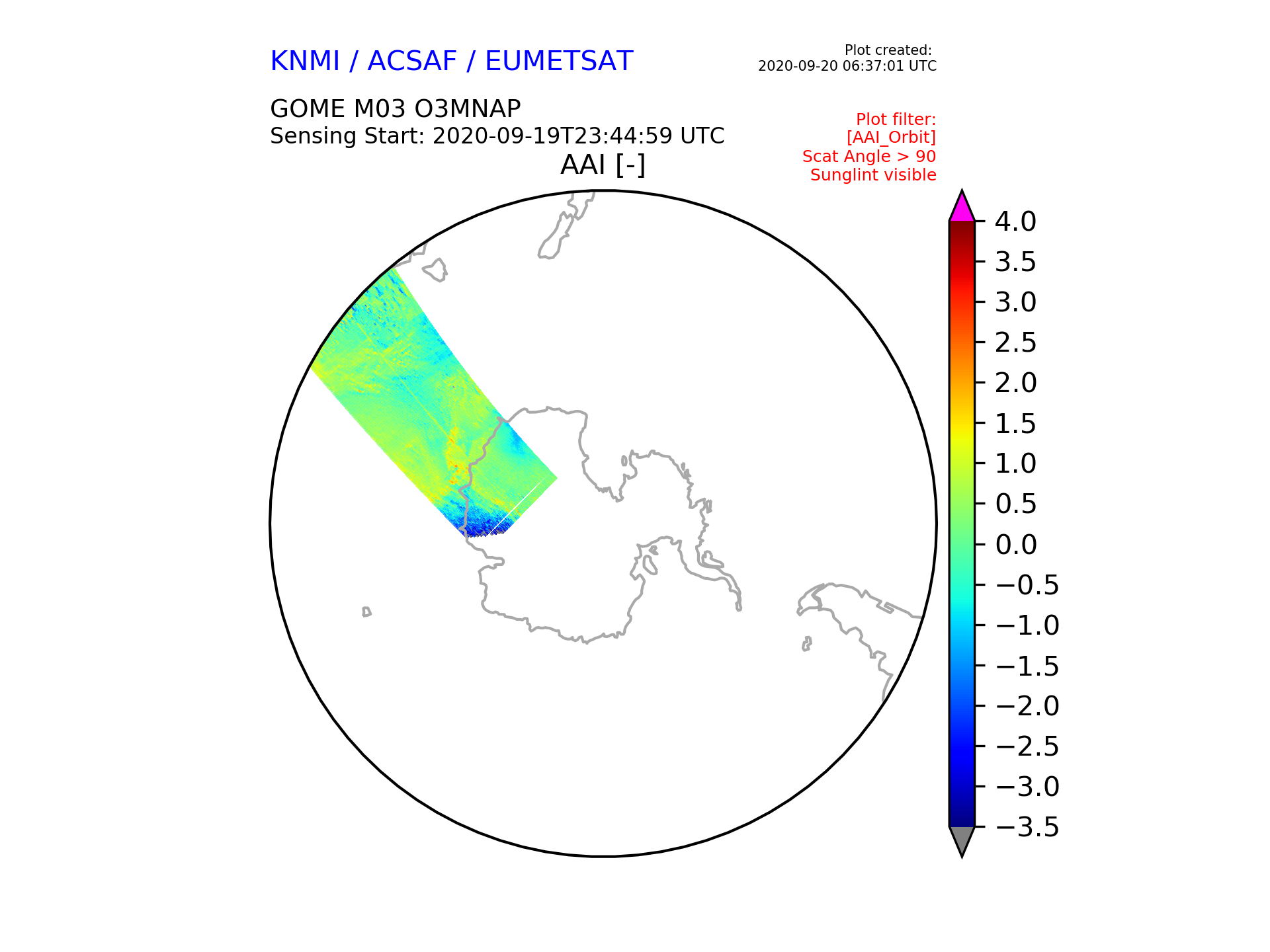 KNMI / ACSAF / EUMETSAT

Plot created:
2020-09-20 06:37:01 UTC

GOME M03 O3MNAP
Sensing Start: 2020-09-19T23:44:59 UTC

Plot filter:
[AAI_Orbit]
Scat Angle > 90
Sunglint visible

AAI [-]

4.0
3.5
3.0
2.5
2.0
1.5
1.0
0.5
0.0
−0.5
−1.0
−1.5
−2.0
−2.5
−3.0
−3.5